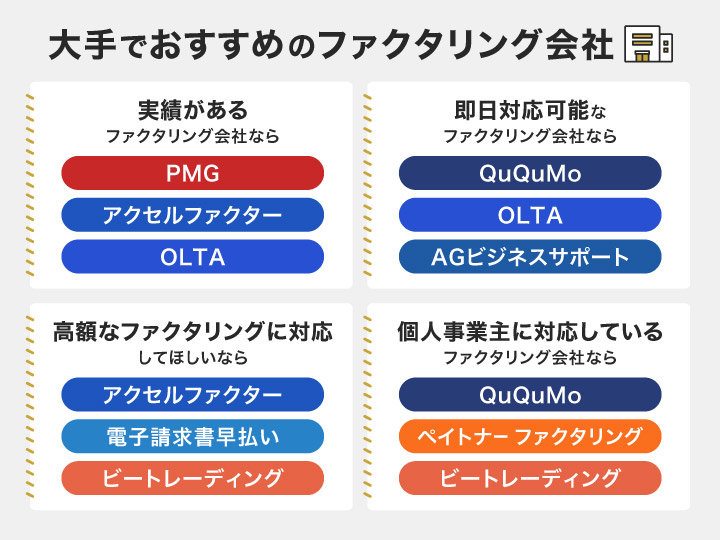 大手でおすすめのファクタリング会社

実績がある
ファクタリング会社なら

PMG

アクセルファクター

OLTA

即日対応可能な
ファクタリング会社なら

QuQuMo

OLTA

AGビジネスサポート

高額なファクタリングに対応
してほしいなら

アクセルファクター

電子請求書早払い

ビートレーディング

個人事業主に対応している
ファクタリング会社なら

QuQuMo

ペイトナー ファクタリング

ビートレーディング